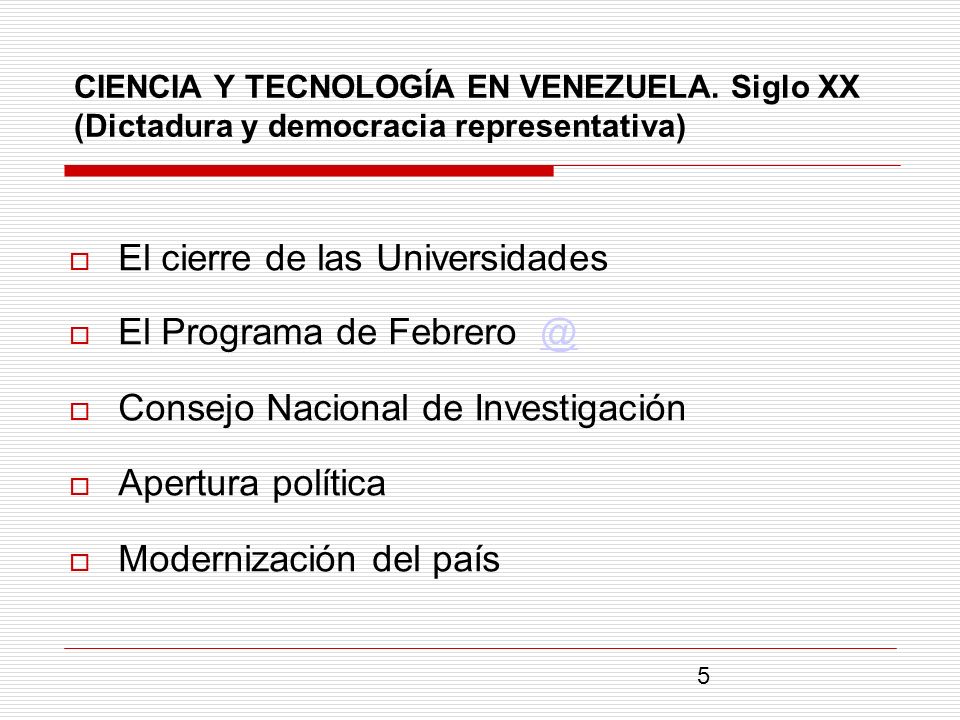 CIENCIA Y TECNOLOGÍA EN VENEZUELA. Siglo XX (Dictadura y democracia representativa)

El cierre de las Universidades

El Programa de Febrero @

Consejo Nacional de Investigación

Apertura política

Modernización del país

5